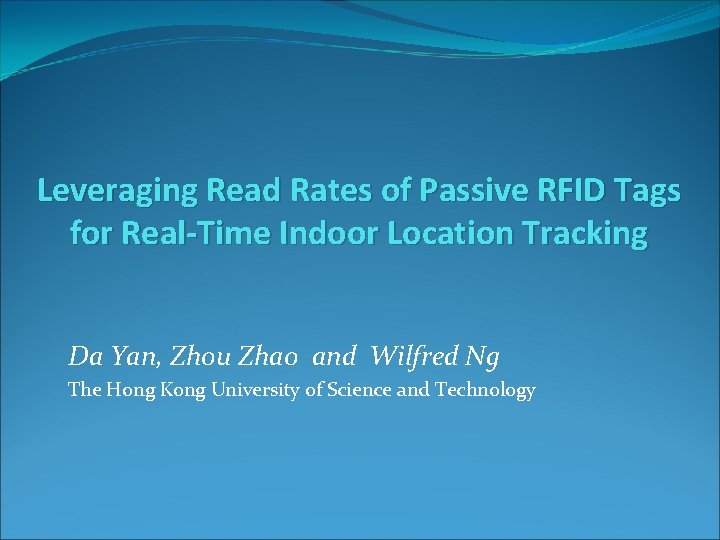 Leveraging Read Rates of Passive RFID Tags for Real-Time Indoor Location Tracking

Da Yan, Zhou Zhao and Wilfred Ng

The Hong Kong University of Science and Technology